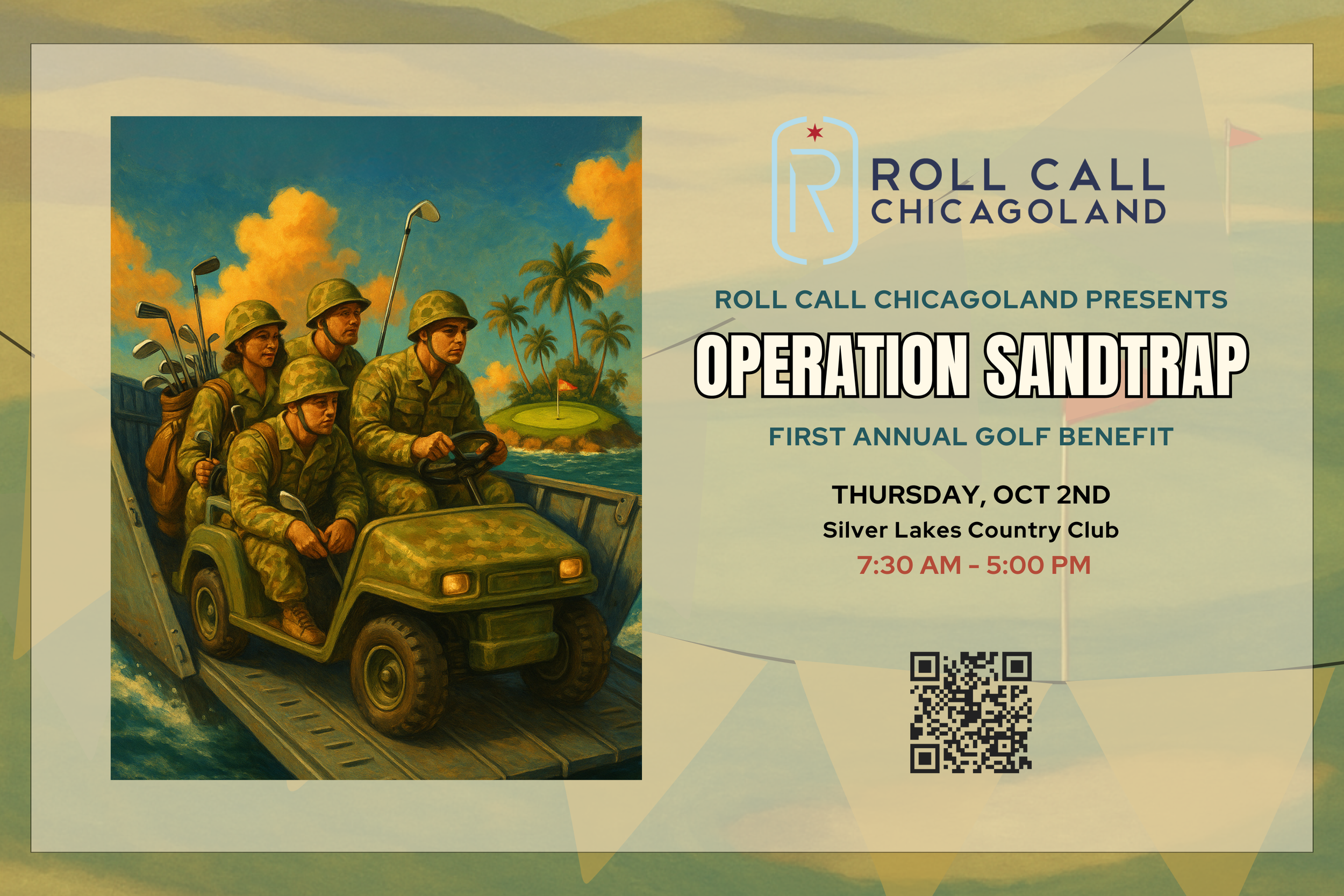 R
ROLL CALL
CHICAGOLAND

ROLL CALL CHICAGOLAND PRESENTS

OPERATION SANDTRAP

FIRST ANNUAL GOLF BENEFIT

THURSDAY, OCT 2ND
Silver Lakes Country Club
7:30 AM - 5:00 PM